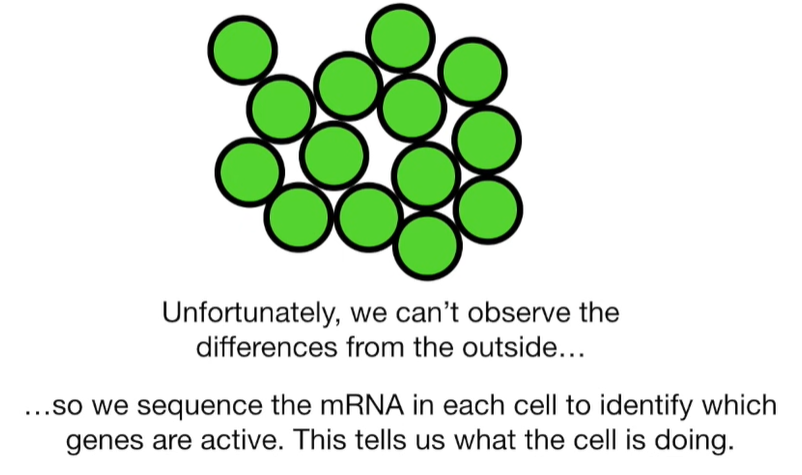 Unfortunately, we can’t observe the differences from the outside…

…so we sequence the mRNA in each cell to identify which genes are active. This tells us what the cell is doing.